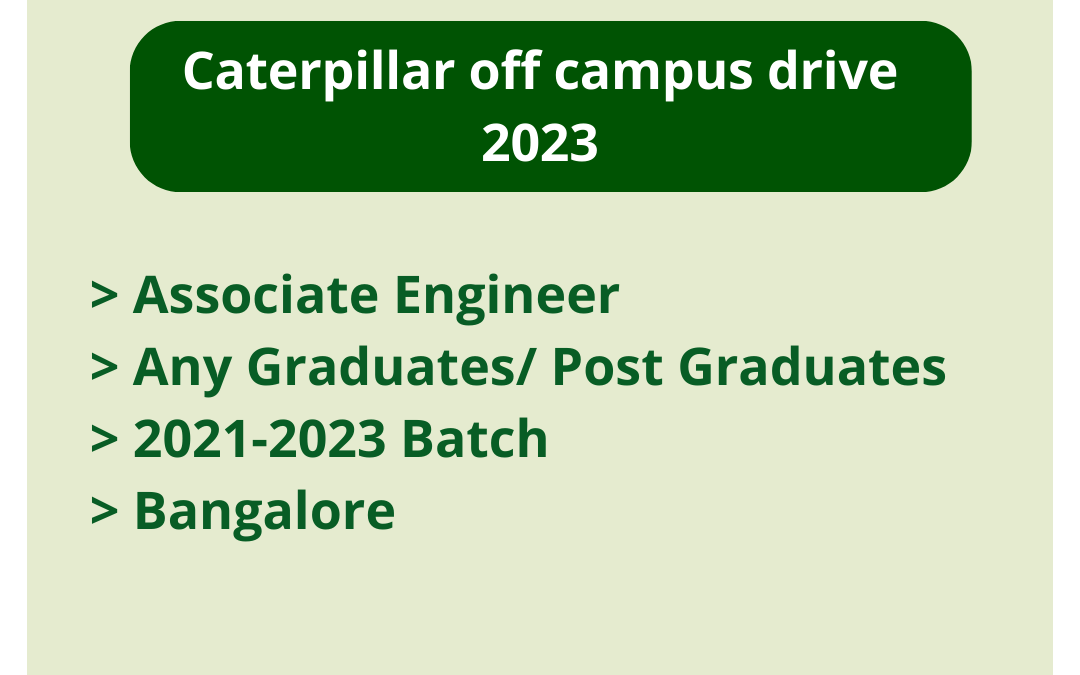 Caterpillar off campus drive 2023

> Associate Engineer
> Any Graduates/ Post Graduates
> 2021-2023 Batch
> Bangalore